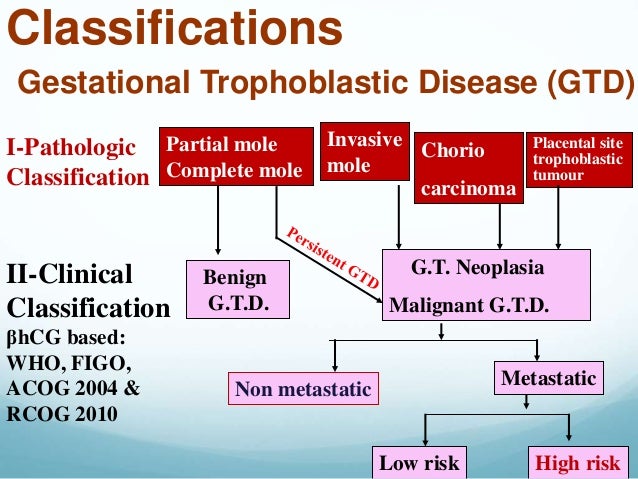 Classifications

Gestational Trophoblastic Disease (GTD)

I-Pathologic Classification

Partial mole
Complete mole

Invasive mole

Chorio carcinoma

Placental site trophoblastic tumour

Persistent GTD

II-Clinical Classification
βhCG based:
WHO, FIGO, ACOG 2004 & RCOG 2010

Benign G.T.D.

G.T. Neoplasia
Malignant G.T.D.

Non metastatic

Metastatic

Low risk

High risk